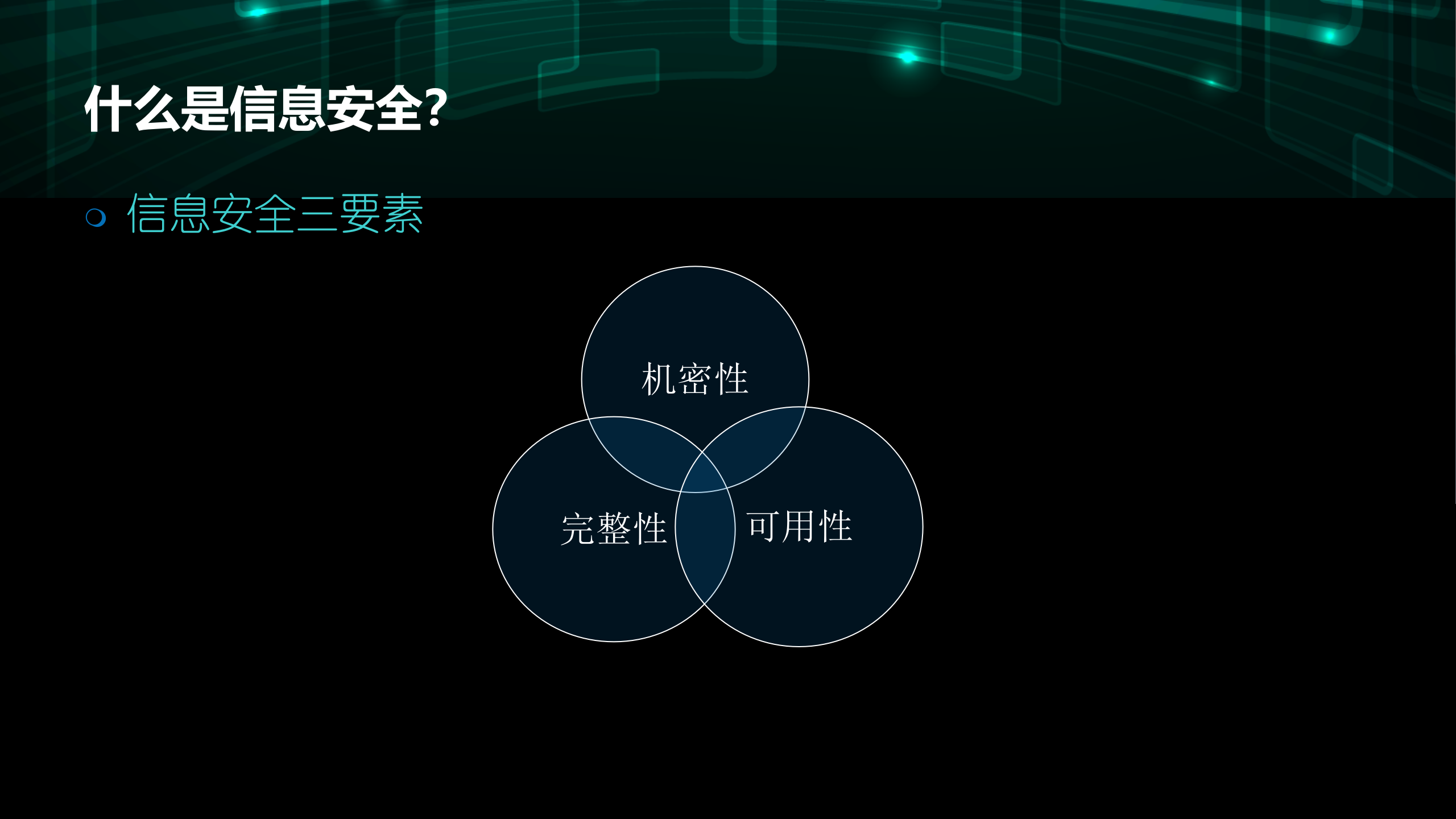 什么是信息安全?

信息安全三要素

机密性

完整性

可用性